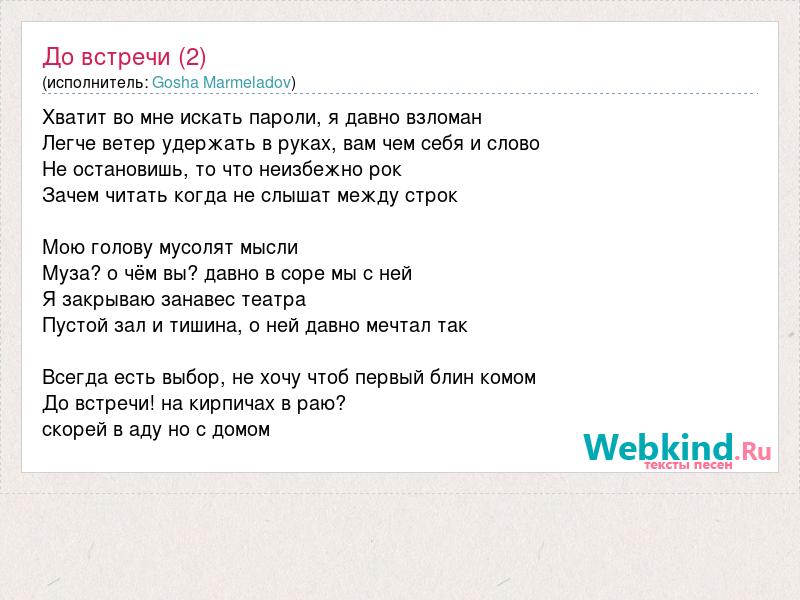 До встречи (2)
(исполнитель: Gosha Marmeladov)

Хватит во мне искать пароли, я давно взломан
Легче ветер удержать в руках, вам чем себя и слово
Не остановишь, то что неизбежно рок
Зачем читать когда не слышат между строк

Мою голову мусолят мысли
Муза? о чём вы? давно в соре мы с ней
Я закрываю занавес театра
Пустой зал и тишина, о ней давно мечтал так

Всегда есть выбор, не хочу чтоб первый блин комом
До встречи! на кирпичах в раю?
скорей в аду но с домом

Webkind.Ru
тексты песен